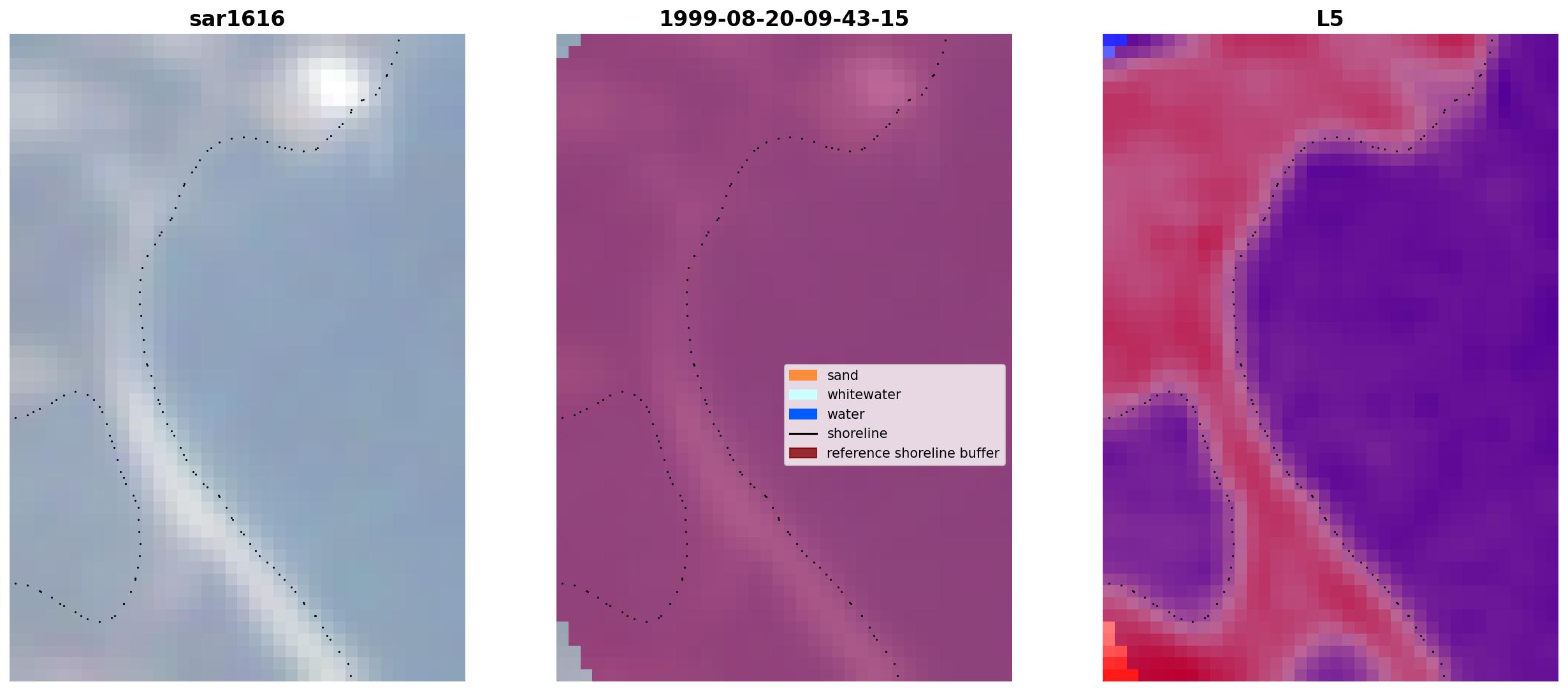 sar1616

1999-08-20-09-43-15

sand
whitewater
water
shoreline
reference shoreline buffer

L5